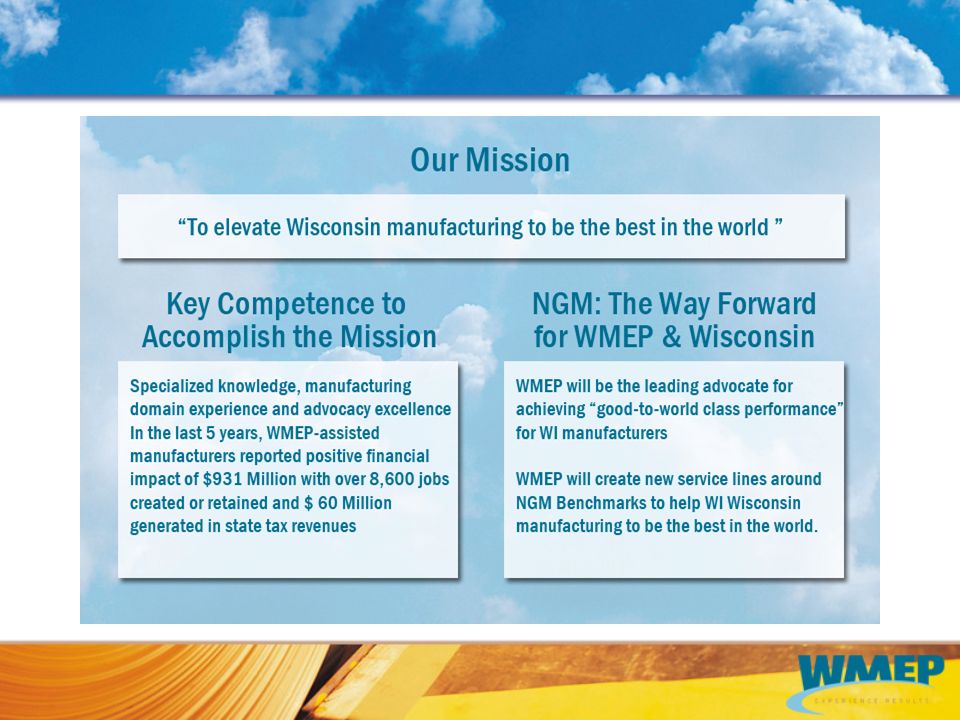 Our Mission

“To elevate Wisconsin manufacturing to be the best in the world ”

Key Competence to Accomplish the Mission

Specialized knowledge, manufacturing domain experience and advocacy excellence
In the last 5 years, WMEP-assisted manufacturers reported positive financial impact of $931 Million with over 8,600 jobs created or retained and $ 60 Million generated in state tax revenues

NGM: The Way Forward for WMEP & Wisconsin

WMEP will be the leading advocate for achieving “good-to-world class performance” for WI manufacturers

WMEP will create new service lines around NGM Benchmarks to help WI Wisconsin manufacturing to be the best in the world.

WMEP
EXPERIENCE RESULTS